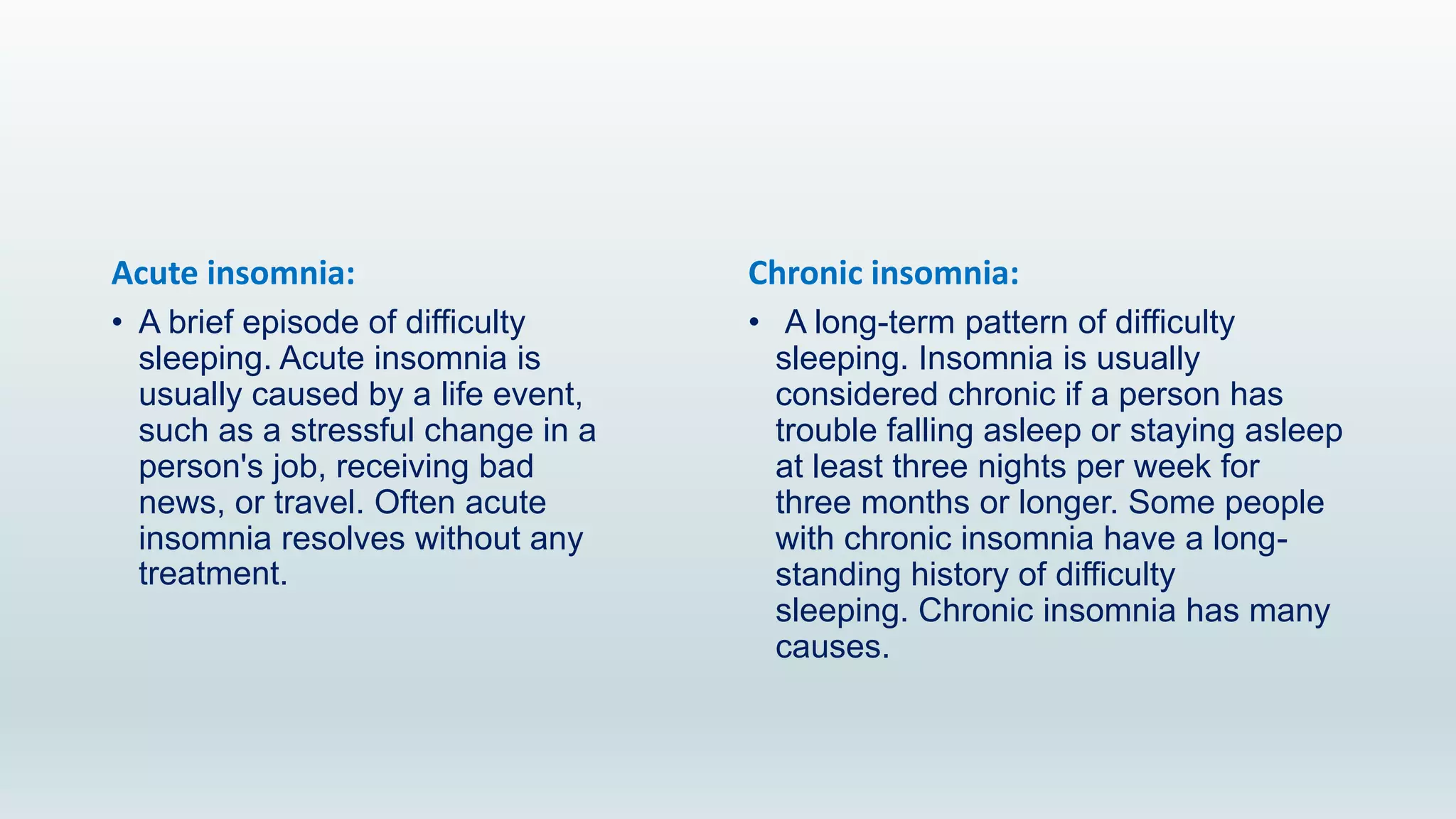 Acute insomnia:

• A brief episode of difficulty sleeping. Acute insomnia is usually caused by a life event, such as a stressful change in a person's job, receiving bad news, or travel. Often acute insomnia resolves without any treatment.

Chronic insomnia:

• A long-term pattern of difficulty sleeping. Insomnia is usually considered chronic if a person has trouble falling asleep or staying asleep at least three nights per week for three months or longer. Some people with chronic insomnia have a long-standing history of difficulty sleeping. Chronic insomnia has many causes.